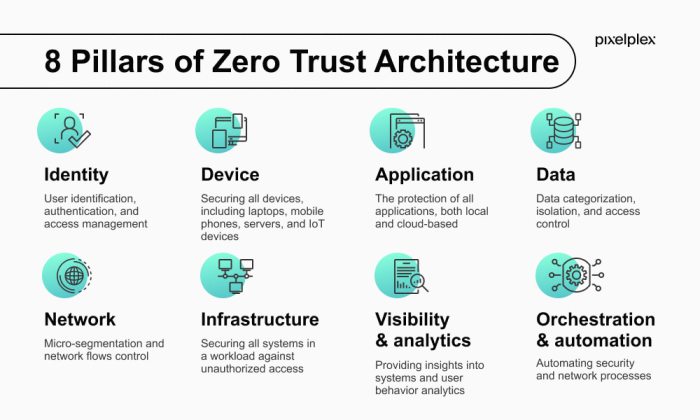 8 Pillars of Zero Trust Architecture

pixelplex

Identity

User identification, authentication, and access management

Device

Securing all devices, including laptops, mobile phones, servers, and IoT devices

Application

The protection of all applications, both local and cloud-based

Data

Data categorization, isolation, and access control

Network

Micro-segmentation and network flows control

Infrastructure

Securing all systems in a workload against unauthorized access

Visibility & analytics

Providing insights into systems and user behavior analytics

Orchestration & automation

Automating security and network processes